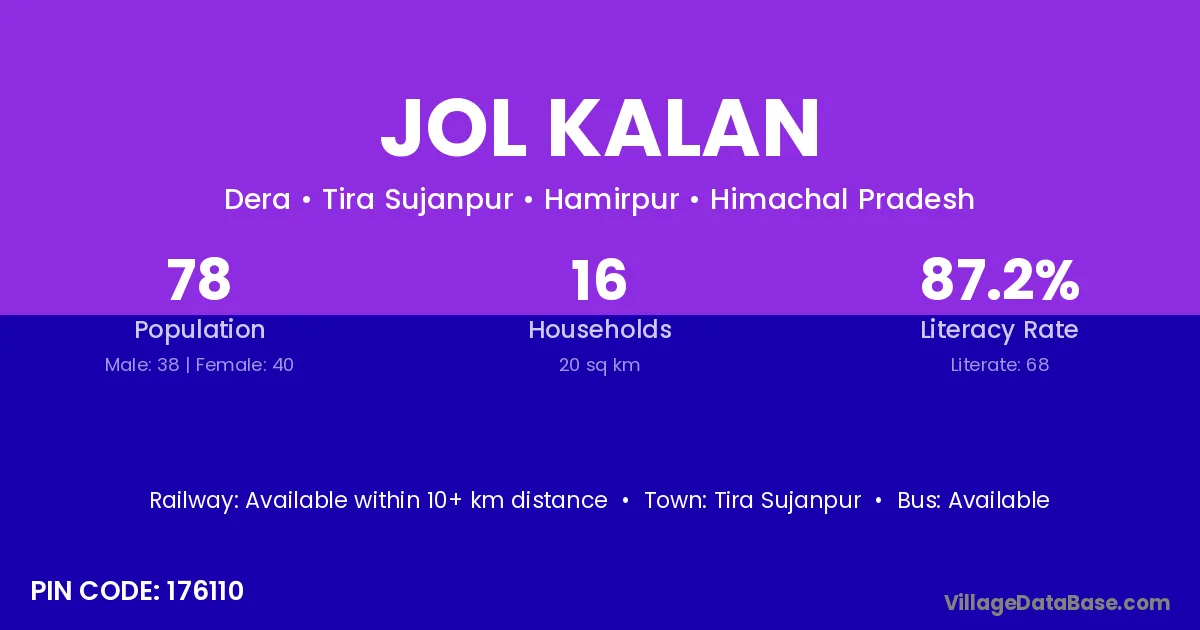 JOL KALAN

Dera • Tira Sujanpur • Hamirpur • Himachal Pradesh

78
Population
Male: 38 | Female: 40

16
Households
20 sq km

87.2%
Literacy Rate
Literate: 68

Railway: Available within 10+ km distance • Town: Tira Sujanpur • Bus: Available

PIN CODE: 176110

VillageDataBase.com